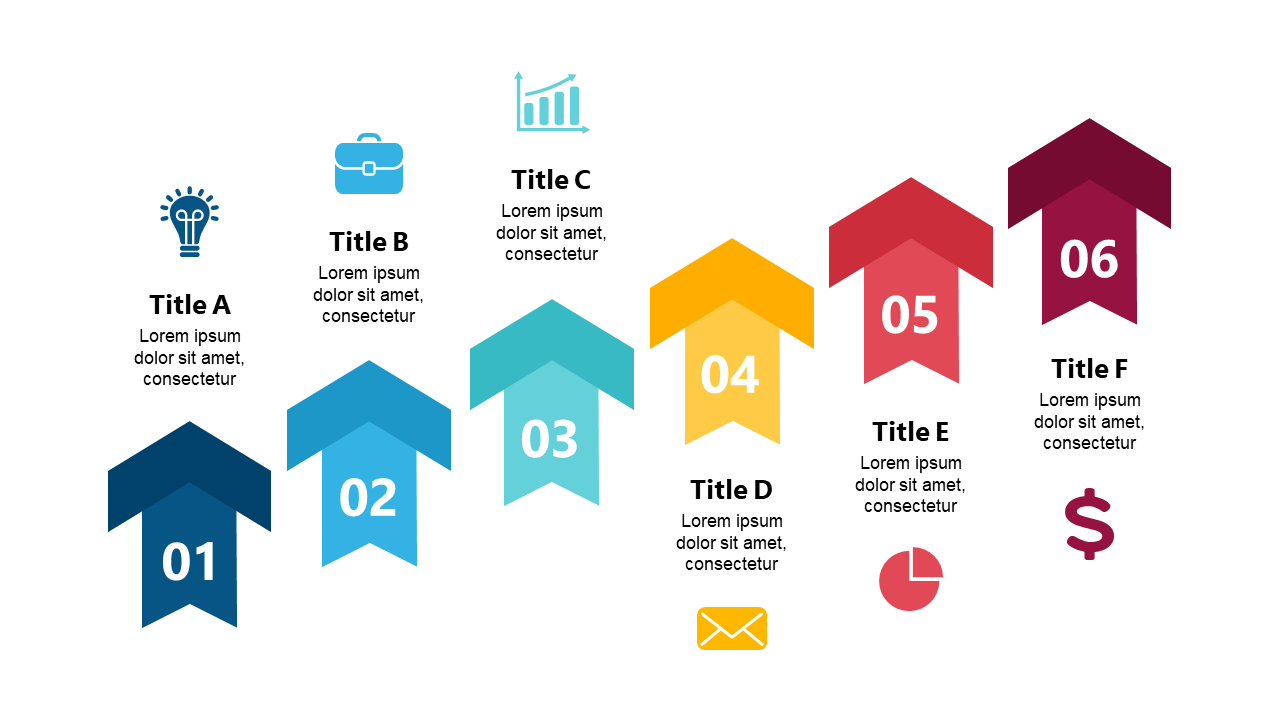 Title A
Lorem ipsum dolor sit amet, consectetur

01

Title B
Lorem ipsum dolor sit amet, consectetur

02

Title C
Lorem ipsum dolor sit amet, consectetur

03

04

Title D
Lorem ipsum dolor sit amet, consectetur

05

Title E
Lorem ipsum dolor sit amet, consectetur

06

Title F
Lorem ipsum dolor sit amet, consectetur

$